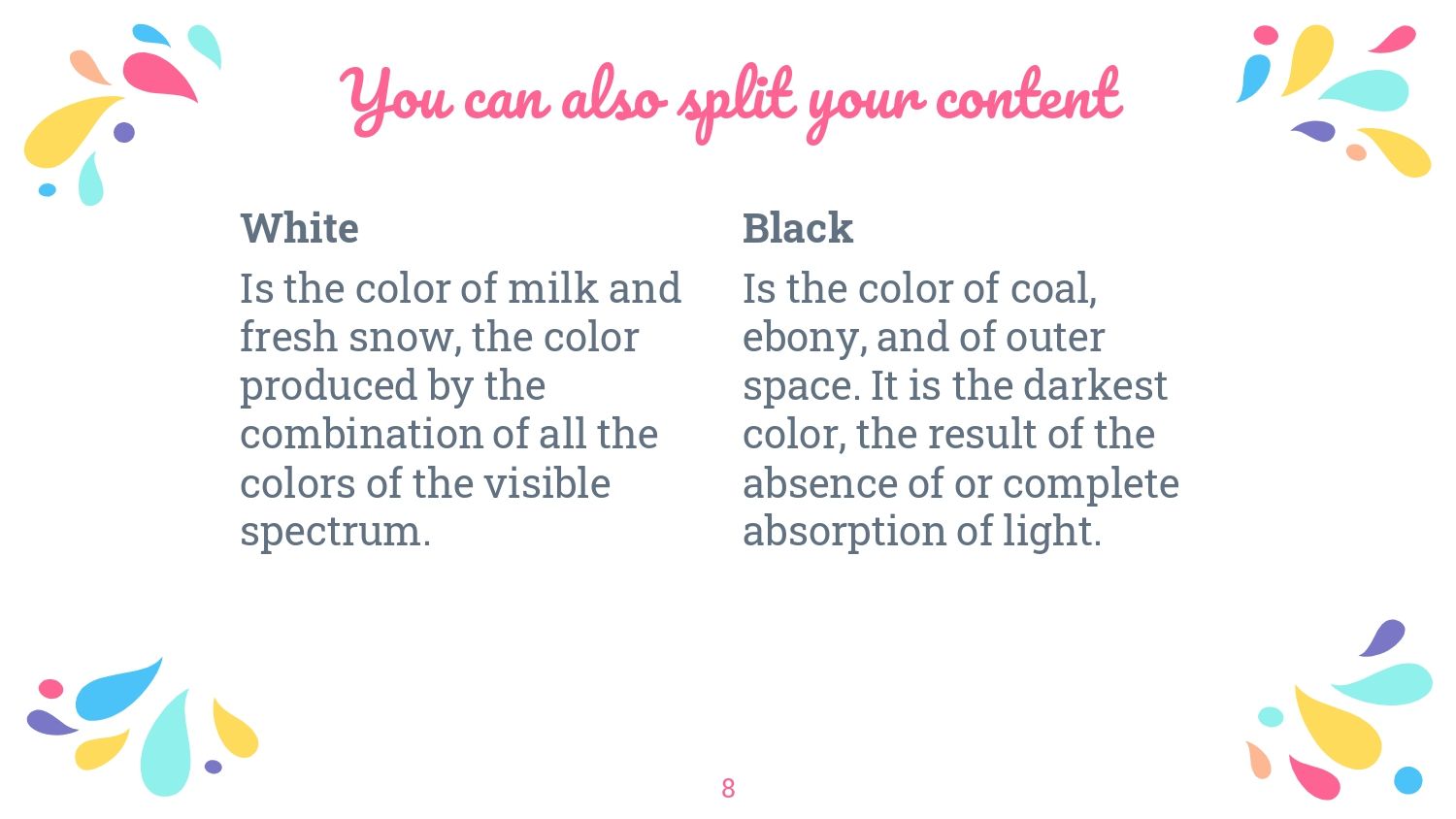 You can also split your content

White

Is the color of milk and fresh snow, the color produced by the combination of all the colors of the visible spectrum.

Black

Is the color of coal, ebony, and of outer space. It is the darkest color, the result of the absence of or complete absorption of light.

8